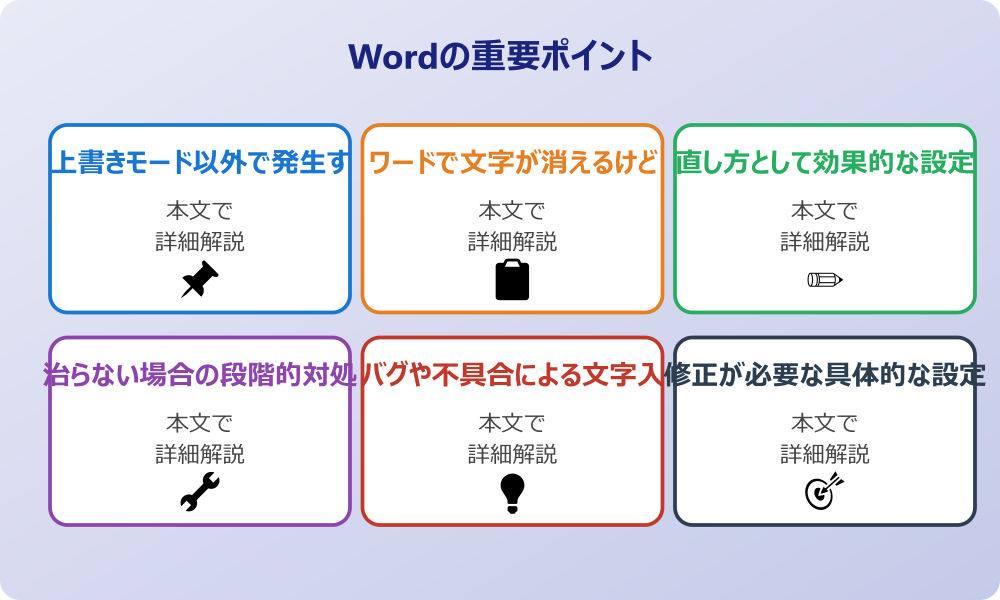 Wordの重要ポイント

上書きモード以外で発生す
本文で
詳細解説

ワードで文字が消えるけど
本文で
詳細解説

直し方として効果的な設定
本文で
詳細解説

治らない場合の段階的対処
本文で
詳細解説

バグや不具合による文字入
本文で
詳細解説

修正が必要な具体的な設定
本文で
詳細解説